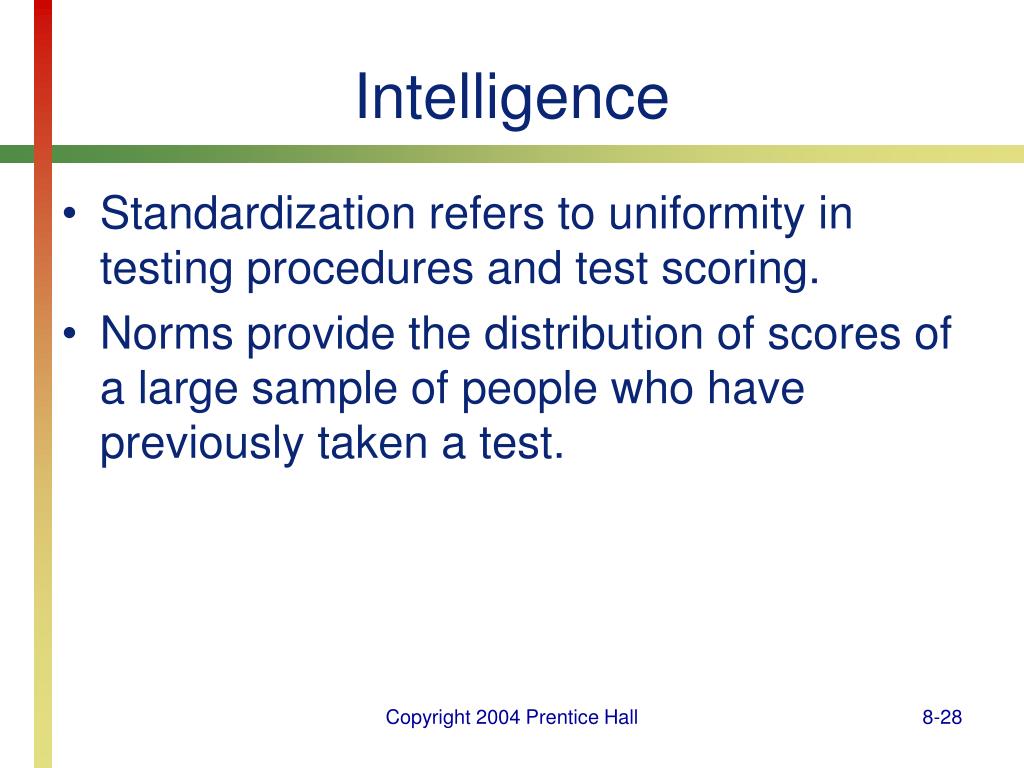 Intelligence

• Standardization refers to uniformity in testing procedures and test scoring.
• Norms provide the distribution of scores of a large sample of people who have previously taken a test.

Copyright 2004 Prentice Hall

8-28